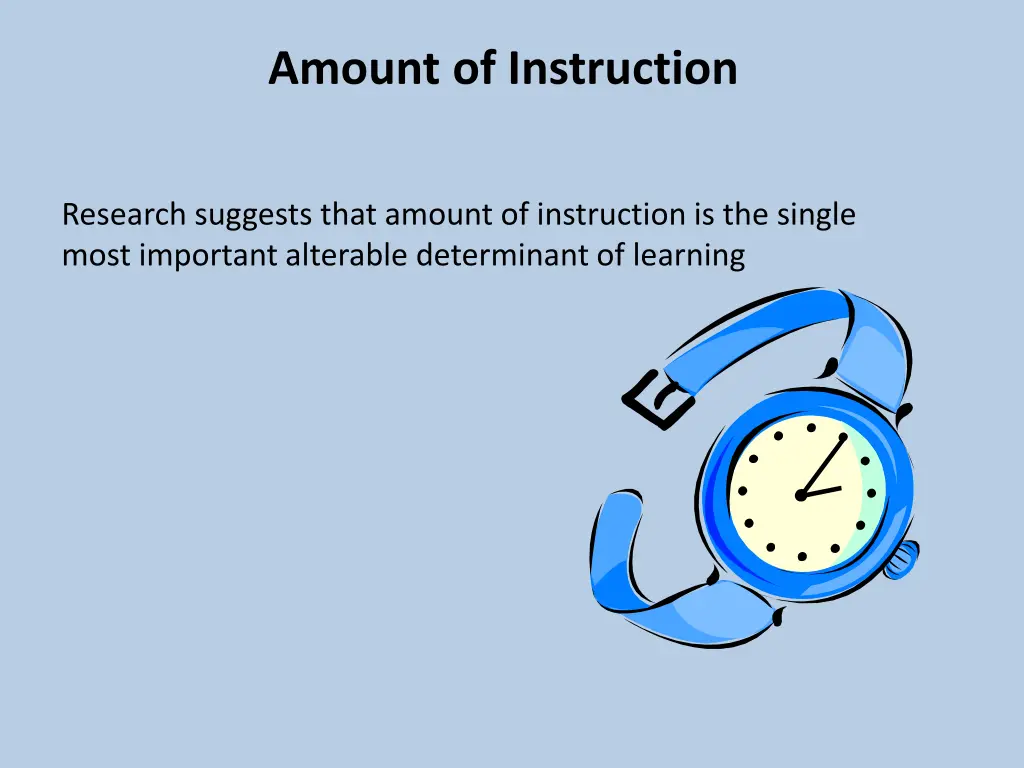 Amount of Instruction

Research suggests that amount of instruction is the single most important alterable determinant of learning